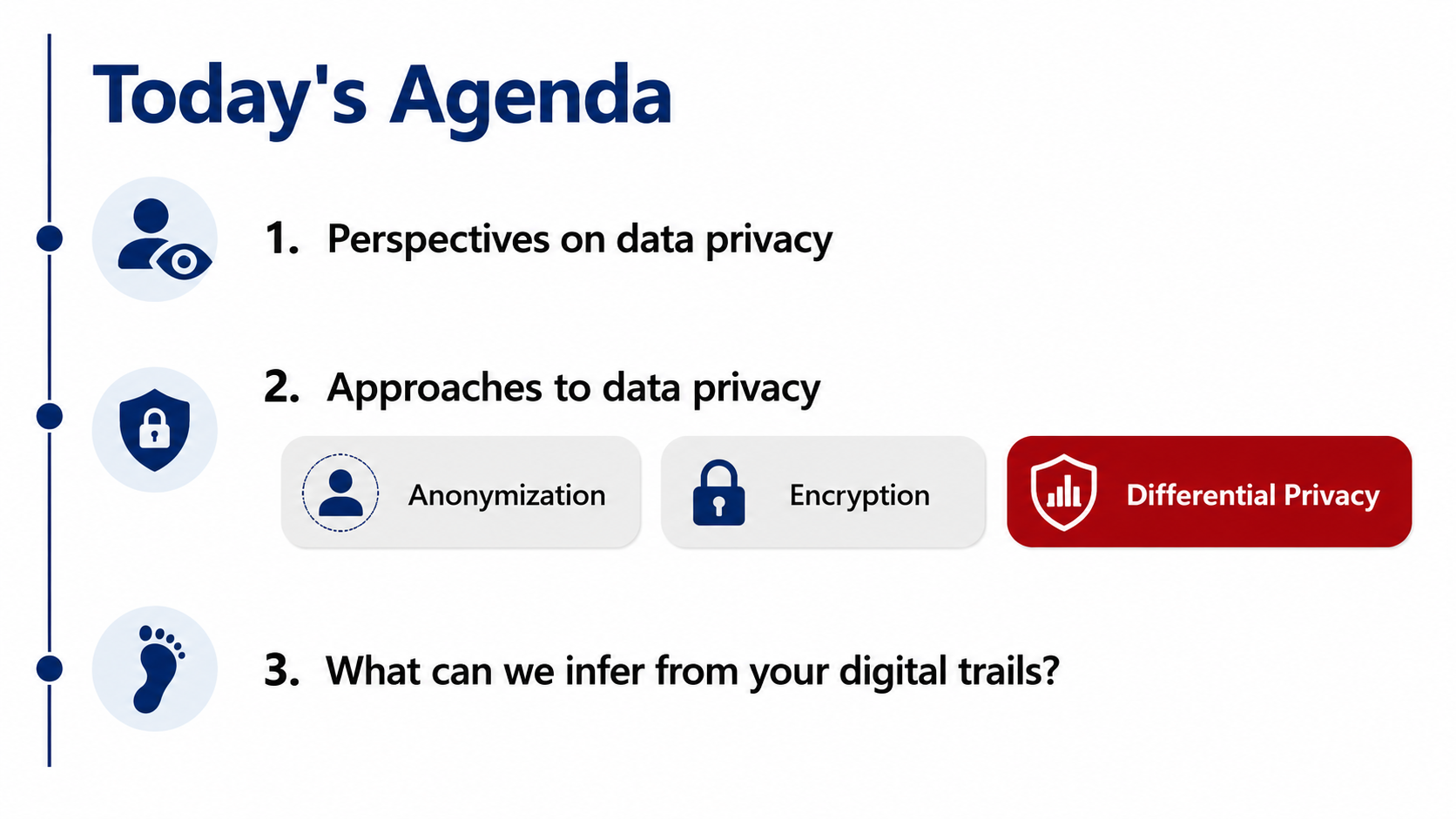 Today's Agenda

1. Perspectives on data privacy

2. Approaches to data privacy

Anonymization

Encryption

Differential Privacy

3. What can we infer from your digital trails?